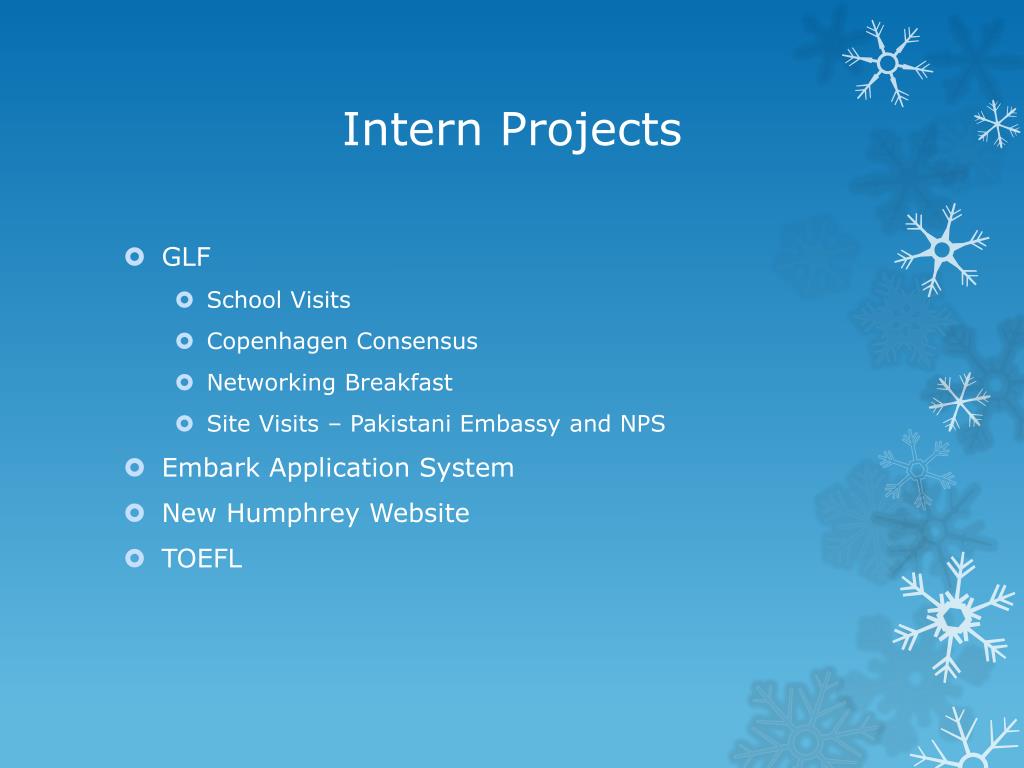 Intern Projects

GLF

School Visits

Copenhagen Consensus

Networking Breakfast

Site Visits – Pakistani Embassy and NPS

Embark Application System

New Humphrey Website

TOEFL